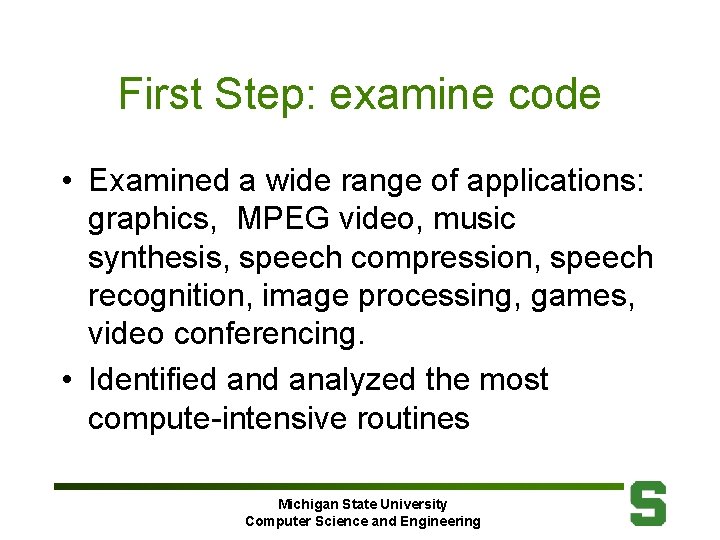 First Step: examine code

• Examined a wide range of applications: graphics, MPEG video, music synthesis, speech compression, speech recognition, image processing, games, video conferencing.

• Identified and analyzed the most compute-intensive routines

Michigan State University
Computer Science and Engineering

S